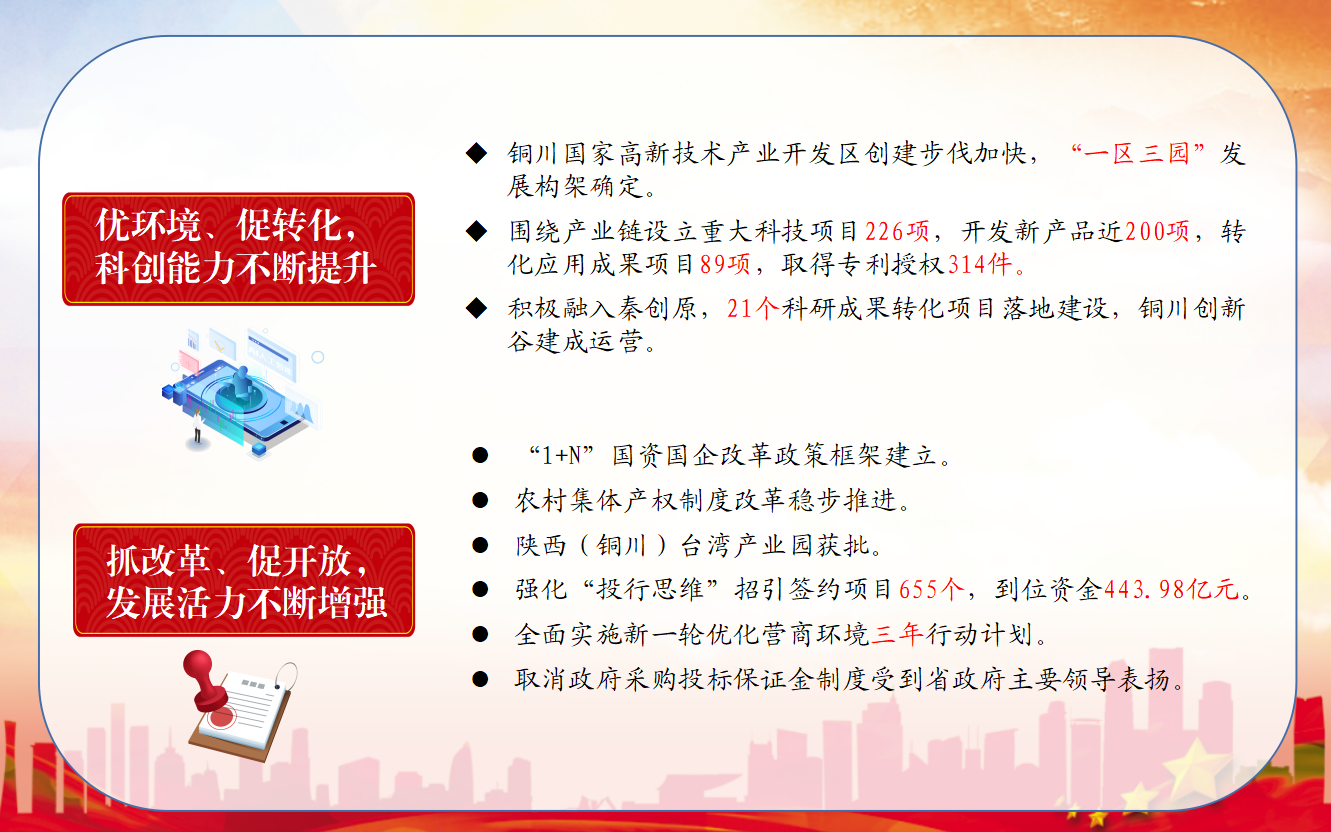 优环境、促转化，
科创能力不断提升

◆ 铜川国家高新技术产业开发区创建步伐加快，“一区三园”发展构架确定。

◆ 围绕产业链设立重大科技项目226项，开发新产品近200项，转化应用成果项目89项，取得专利授权314件。

◆ 积极融入秦创原，21个科研成果转化项目落地建设，铜川创新谷建成运营。

抓改革、促开放，
发展活力不断增强

● “1+N”国资国企改革政策框架建立。

● 农村集体产权制度改革稳步推进。

● 陕西（铜川）台湾产业园获批。

● 强化“投行思维”招引签约项目655个，到位资金443.98亿元。

● 全面实施新一轮优化营商环境三年行动计划。

● 取消政府采购投标保证金制度受到省政府主要领导表扬。